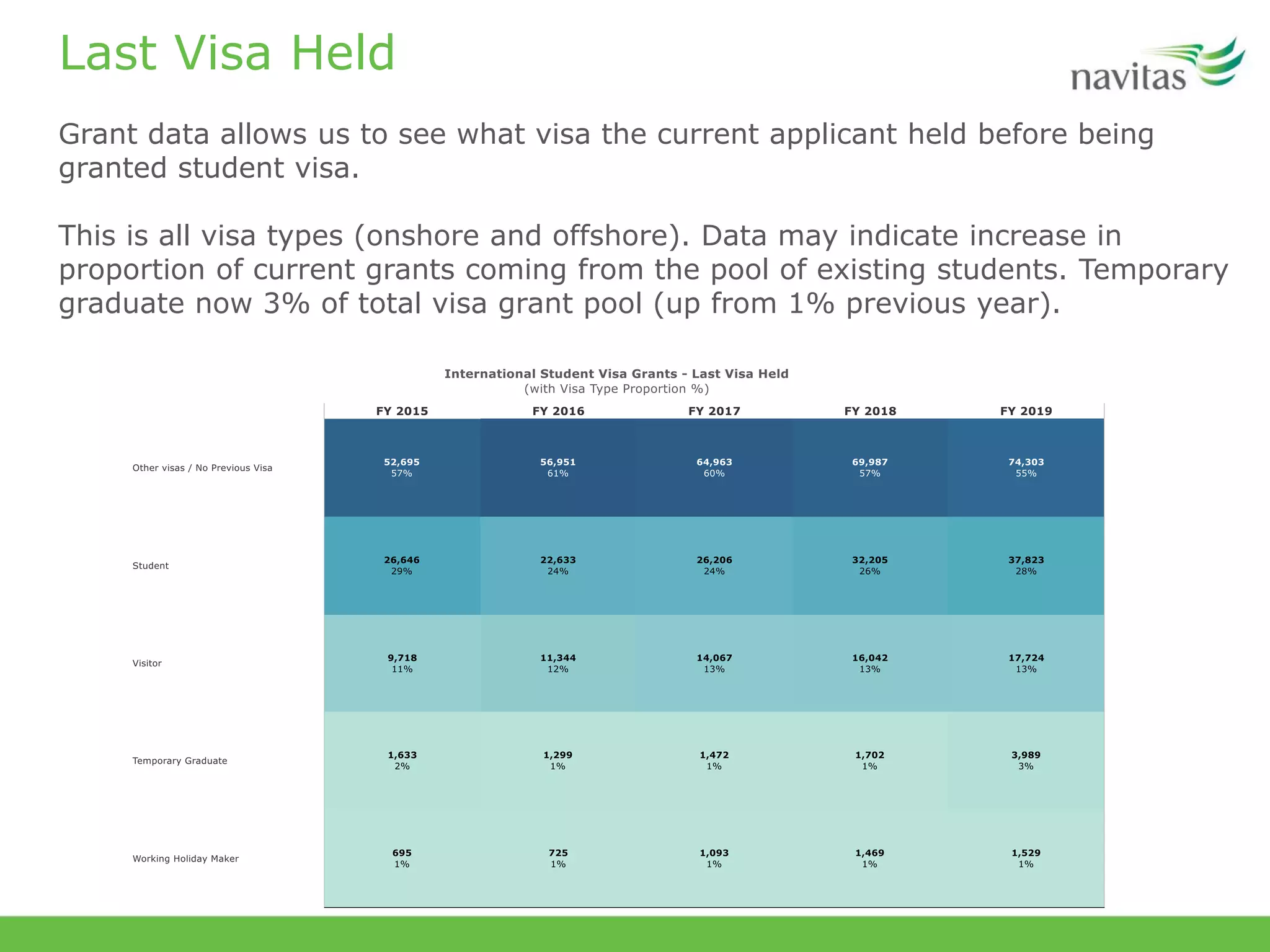 Last Visa Held

navitas

Grant data allows us to see what visa the current applicant held before being granted student visa.

This is all visa types (onshore and offshore). Data may indicate increase in proportion of current grants coming from the pool of existing students. Temporary graduate now 3% of total visa grant pool (up from 1% previous year).

International Student Visa Grants - Last Visa Held
(with Visa Type Proportion %)

| | FY 2015 | FY 2016 | FY 2017 | FY 2018 | FY 2019 |
|---|---|---|---|---|---|
| Other visas / No Previous Visa | 52,695 57% | 56,951 61% | 64,963 60% | 69,987 57% | 74,303 55% |
| Student | 26,646 29% | 22,633 24% | 26,206 24% | 32,205 26% | 37,823 28% |
| Visitor | 9,718 11% | 11,344 12% | 14,067 13% | 16,042 13% | 17,724 13% |
| Temporary Graduate | 1,633 2% | 1,299 1% | 1,472 1% | 1,702 1% | 3,989 3% |
| Working Holiday Maker | 695 1% | 725 1% | 1,093 1% | 1,469 1% | 1,529 1% |